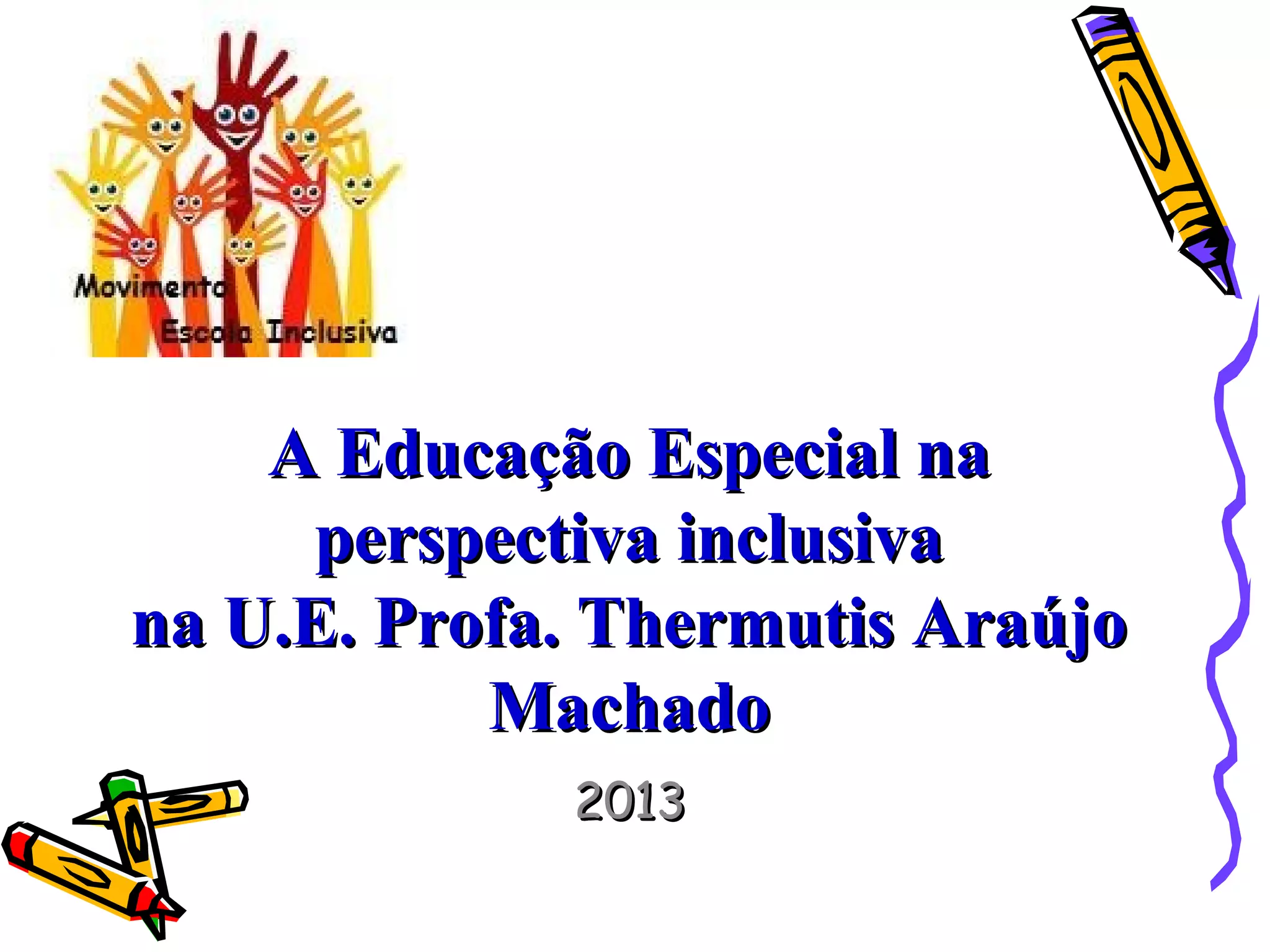 Movimento
Escola Inclusiva

A Educação Especial na perspectiva inclusiva
na U.E. Profa. Thermutis Araújo Machado

2013